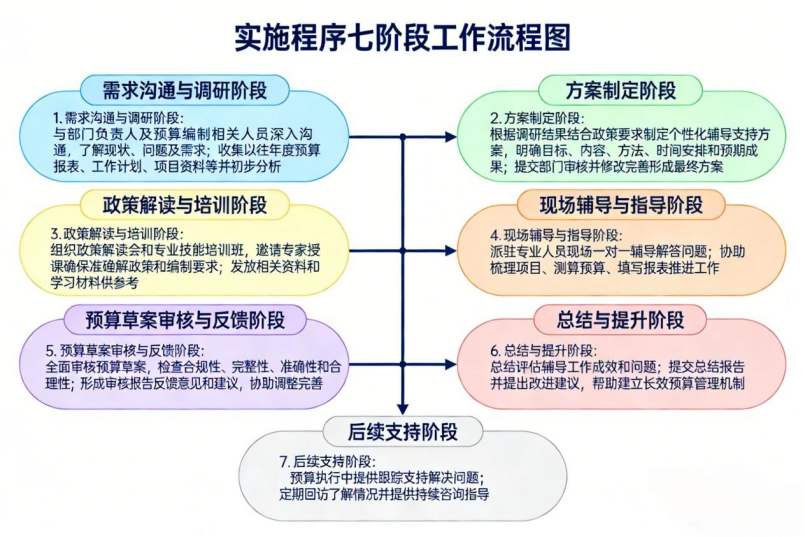 实施程序七阶段工作流程图

需求沟通与调研阶段

1. 需求沟通与调研阶段：
与部门负责人及预算编制相关人员深入沟通，了解现状、问题及需求；收集以往年度预算报表、工作计划、项目资料等并初步分析

方案制定阶段

2. 方案制定阶段：
根据调研结果结合政策要求制定个性化辅导支持方案，明确目标、内容、方法、时间安排和预期成果；提交部门审核并修改完善形成最终方案

政策解读与培训阶段

3. 政策解读与培训阶段：
组织政策解读会和专业技能培训班，邀请专家授课确保准确解政策和编制要求；发放相关资料和学习材料供参考

现场辅导与指导阶段

4. 现场辅导与指导阶段：
派驻专业人员现场一对一辅导解答问题；协助梳理项目、测算预算、填写报表推进工作

预算草案审核与反馈阶段

5. 预算草案审核与反馈阶段：
全面审核预算草案，检查合规性、完整性、准确性和合理性；形成审核报告反馈意见和建议，协助调整完善

总结与提升阶段

6. 总结与提升阶段：
总结评估辅导工作成效和问题；提交总结报告并提出改进建议，帮助建立长效预算管理机制

后续支持阶段

7. 后续支持阶段：
预算执行中提供跟踪支持解决问题；
定期回访了解情况并提供持续咨询指导